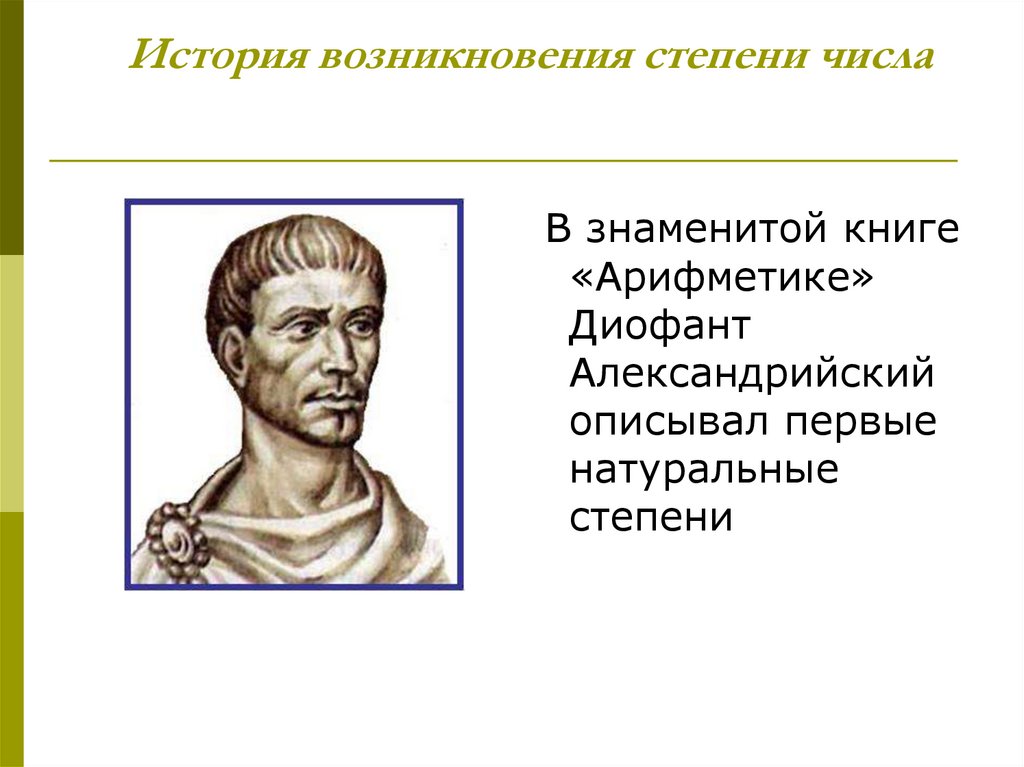 История возникновения степени числа

В знаменитой книге «Арифметике» Диофант Александрийский описывал первые натуральные степени